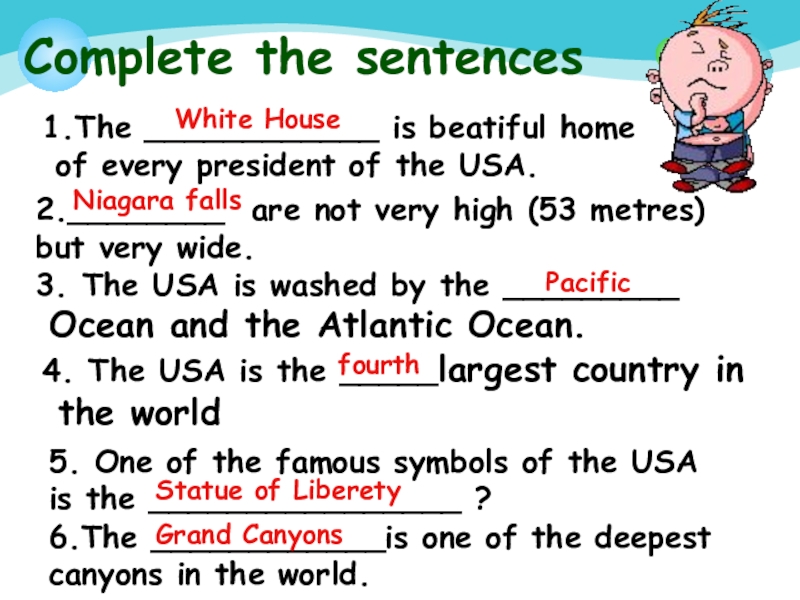 Complete the sentences

1.The White House is beatiful home of every president of the USA.

2.Niagara falls are not very high (53 metres) but very wide.

3. The USA is washed by the Pacific Ocean and the Atlantic Ocean.

4. The USA is the fourth largest country in the world

5. One of the famous symbols of the USA is the Statue of Liberety ?

6.The Grand Canyons is one of the deepest canyons in the world.